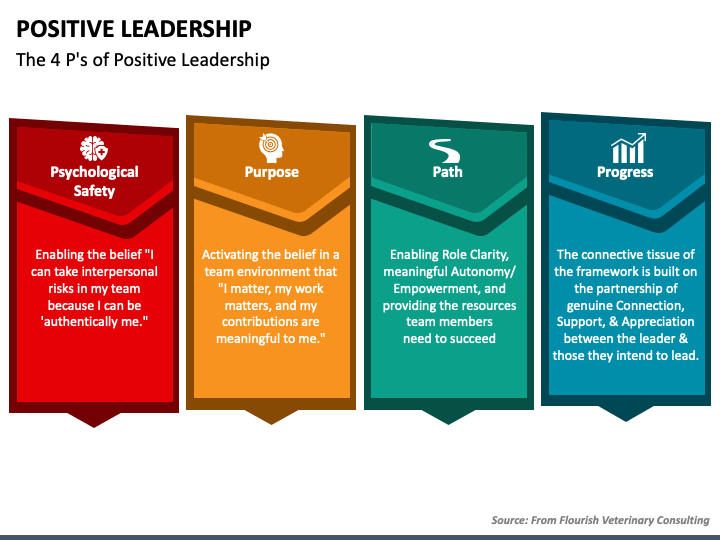 POSITIVE LEADERSHIP

The 4 P's of Positive Leadership

Psychological Safety

Enabling the belief "I can take interpersonal risks in my team because I can be 'authentically me."

Purpose

Activating the belief in a team environment that "I matter, my work matters, and my contributions are meaningful to me."

Path

Enabling Role Clarity, meaningful Autonomy/ Empowerment, and providing the resources team members need to succeed

Progress

The connective tissue of the framework is built on the partnership of genuine Connection, Support, & Appreciation between the leader & those they intend to lead.

Source: From Flourish Veterinary Consulting